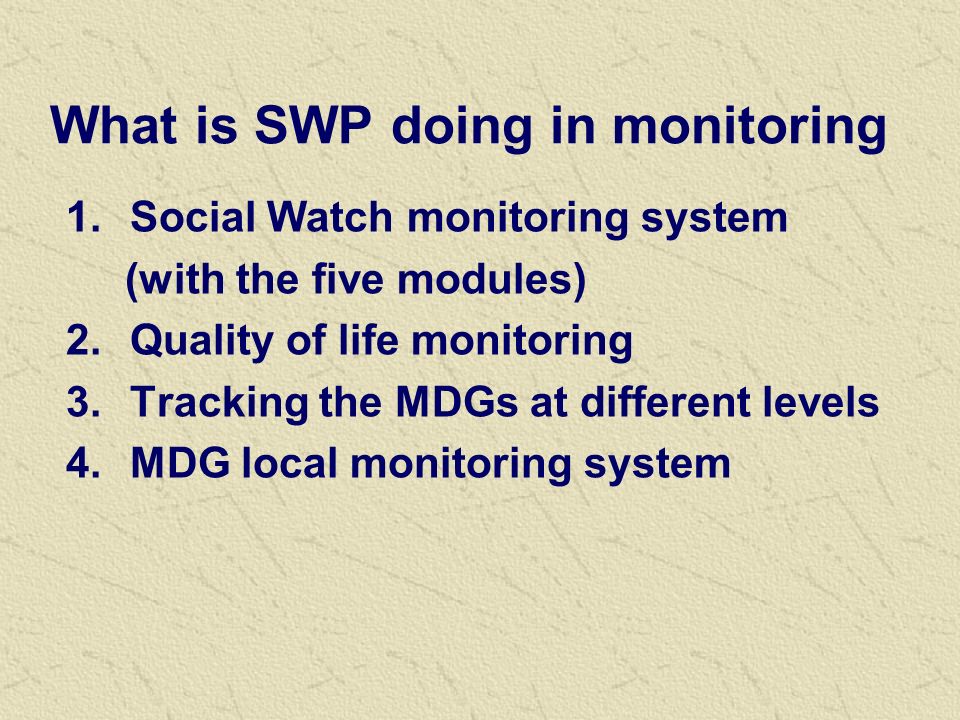 What is SWP doing in monitoring

1. Social Watch monitoring system (with the five modules)
2. Quality of life monitoring
3. Tracking the MDGs at different levels
4. MDG local monitoring system